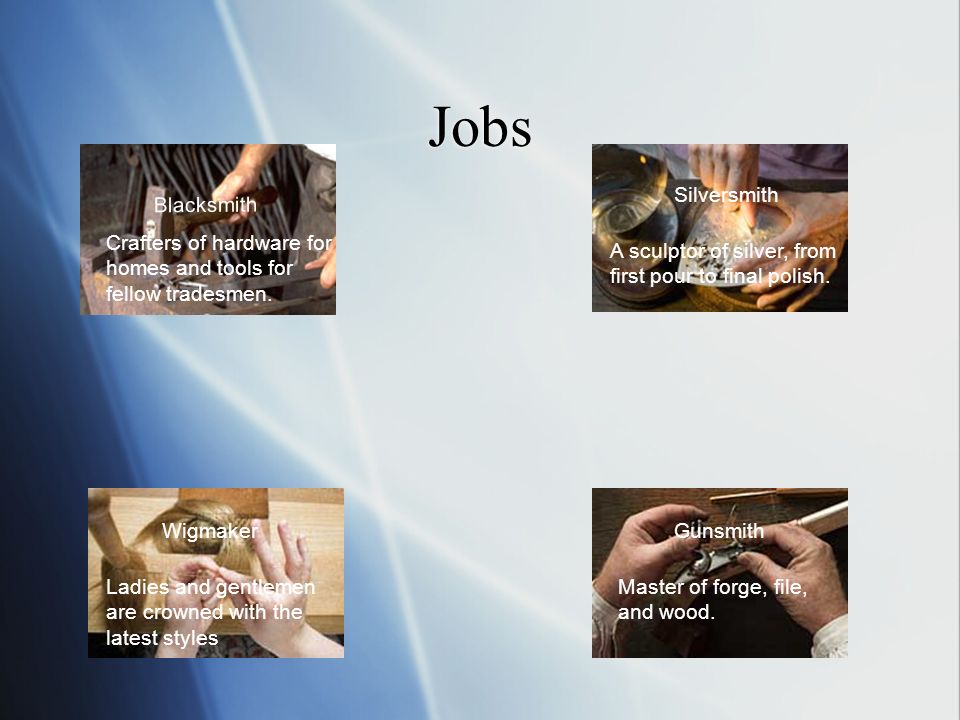 Jobs

Blacksmith

Crafters of hardware for homes and tools for fellow tradesmen.

Silversmith

A sculptor of silver, from first pour to final polish.

Wigmaker

Ladies and gentlemen are crowned with the latest styles

Gunsmith

Master of forge, file, and wood.